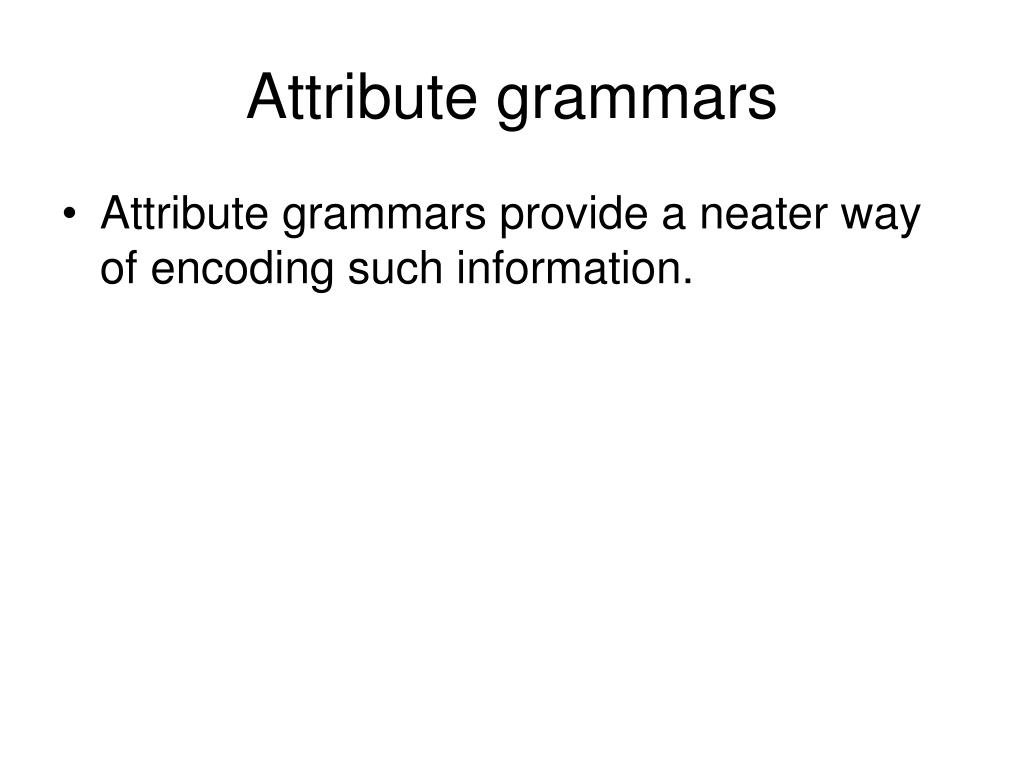 Attribute grammars

• Attribute grammars provide a neater way of encoding such information.